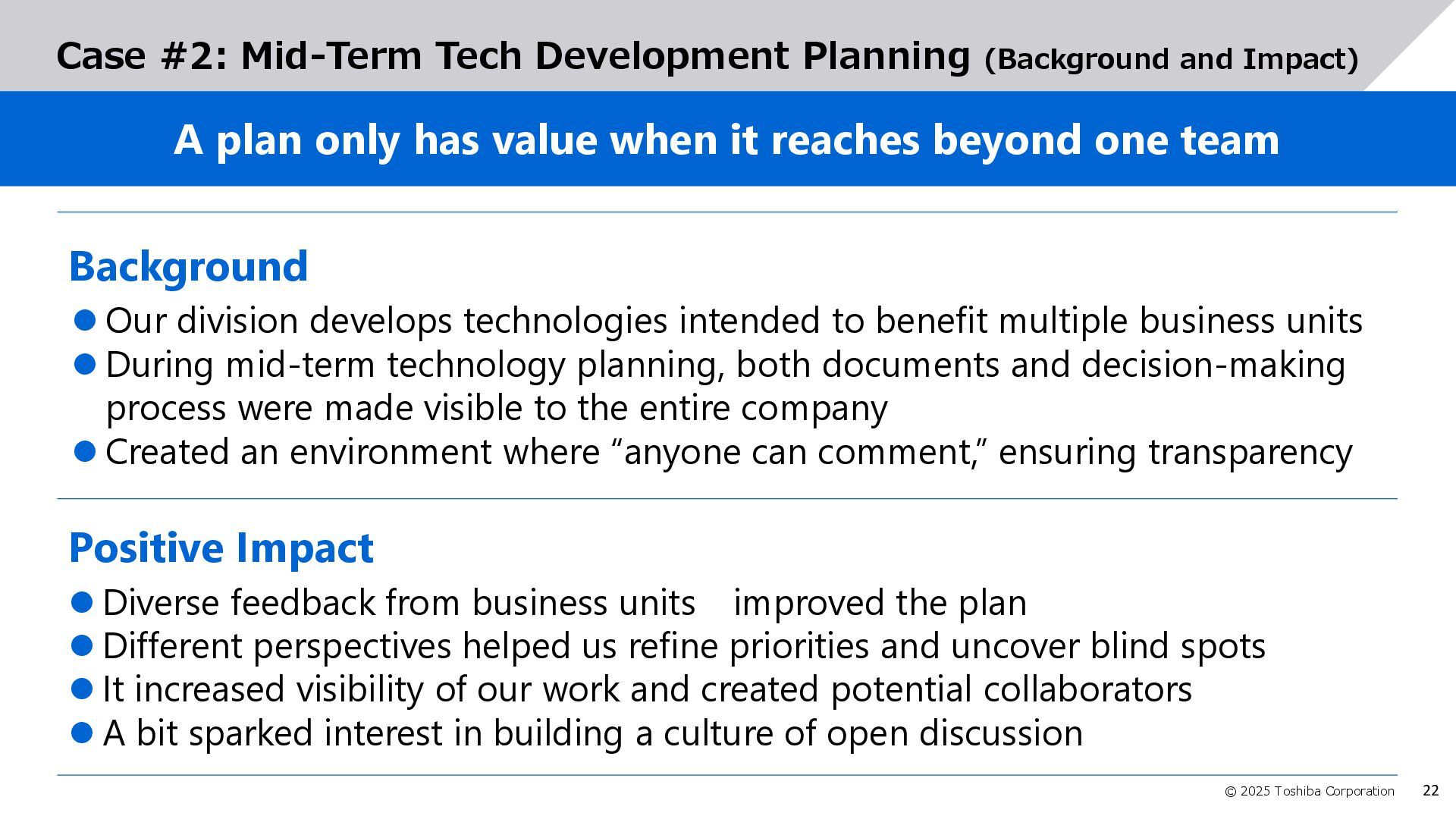 Case #2: Mid-Term Tech Development Planning (Background and Impact)

A plan only has value when it reaches beyond one team

Background

● Our division develops technologies intended to benefit multiple business units
● During mid-term technology planning, both documents and decision-making process were made visible to the entire company
● Created an environment where “anyone can comment,” ensuring transparency

Positive Impact

● Diverse feedback from business units improved the plan
● Different perspectives helped us refine priorities and uncover blind spots
● It increased visibility of our work and created potential collaborators
● A bit sparked interest in building a culture of open discussion

© 2025 Toshiba Corporation 22